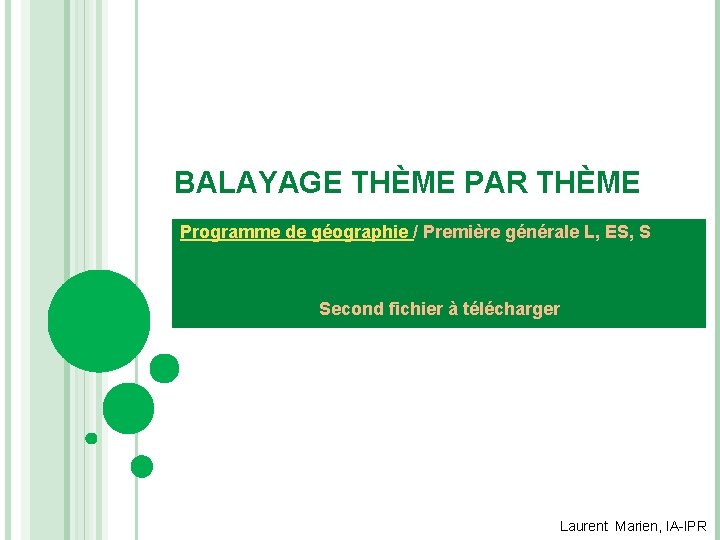 BALAYAGE THÈME PAR THÈME

Programme de géographie / Première générale L, ES, S

Second fichier à télécharger

Laurent Marien, IA-IPR